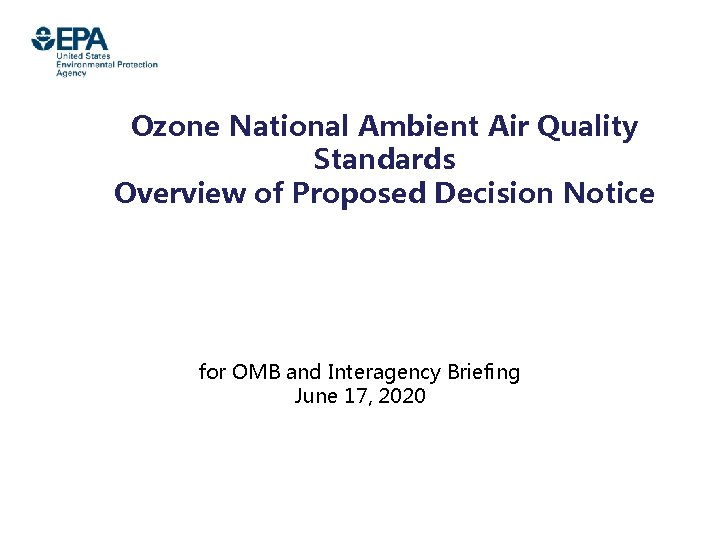 EPA
United States
Environmental Protection
Agency

Ozone National Ambient Air Quality Standards
Overview of Proposed Decision Notice

for OMB and Interagency Briefing
June 17, 2020